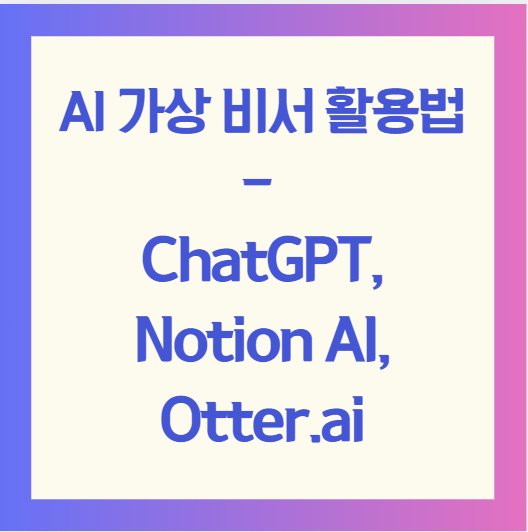 AI 가상 비서 활용법 – ChatGPT, Notion AI, Otter.ai